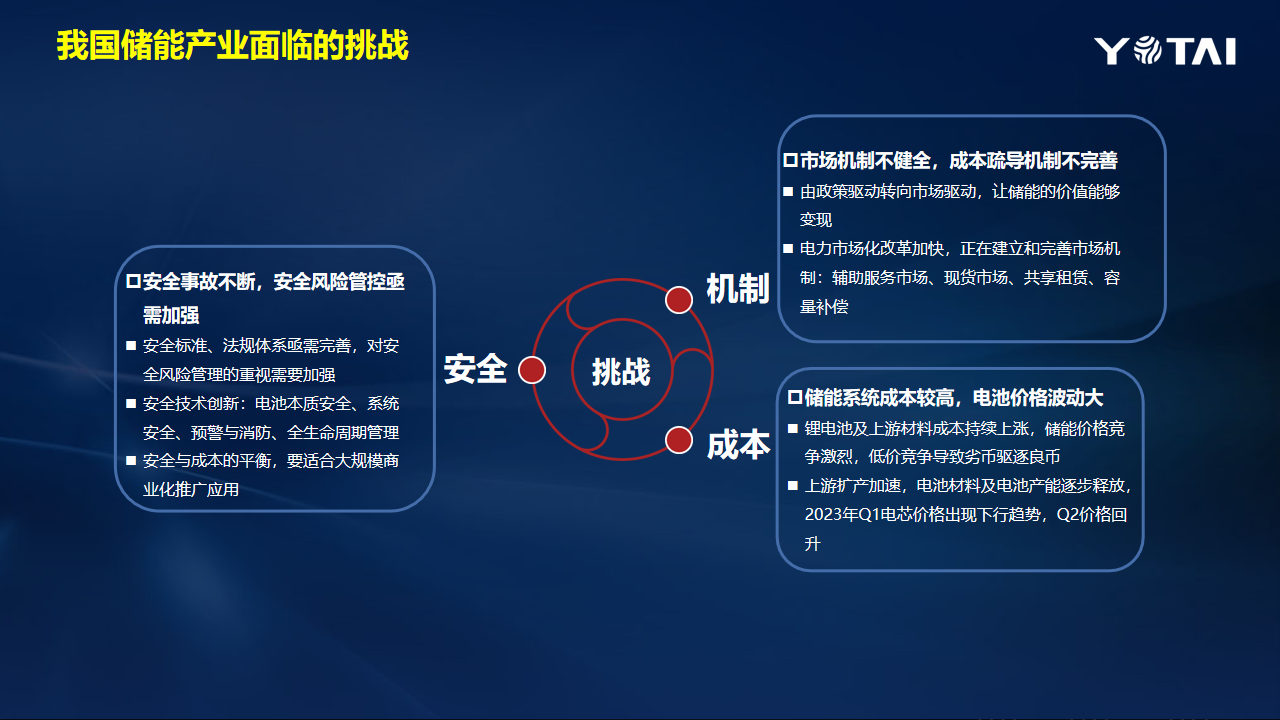 我国储能产业面临的挑战

YOTAI

□安全事故不断，安全风险管控亟需加强
■ 安全标准、法规体系亟需完善，对安全风险管理的重视需要加强
■ 安全技术创新：电池本质安全、系统安全、预警与消防、全生命周期管理
■ 安全与成本的平衡，要适合大规模商业化推广应用

安全

挑战

机制

成本

□市场机制不健全，成本疏导机制不完善
■ 由政策驱动转向市场驱动，让储能的价值能够变现
■ 电力市场化改革加快，正在建立和完善市场机制：辅助服务市场、现货市场、共享租赁、容量补偿

□储能系统成本较高，电池价格波动大
■ 锂电池及上游材料成本持续上涨，储能价格竞争激烈，低价竞争导致劣币驱逐良币
■ 上游扩产加速，电池材料及电池产能逐步释放，2023年Q1电芯价格出现下行趋势，Q2价格回升